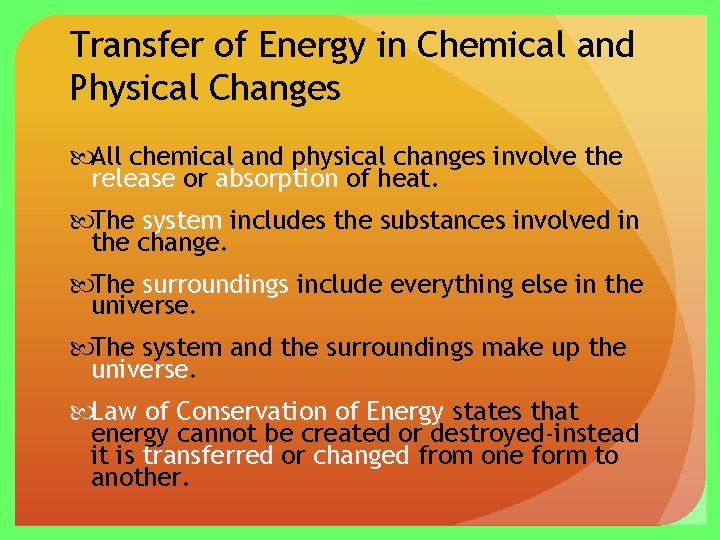 Transfer of Energy in Chemical and Physical Changes

All chemical and physical changes involve the release or absorption of heat.

The system includes the substances involved in the change.

The surroundings include everything else in the universe.

The system and the surroundings make up the universe.

Law of Conservation of Energy states that energy cannot be created or destroyed-instead it is transferred or changed from one form to another.